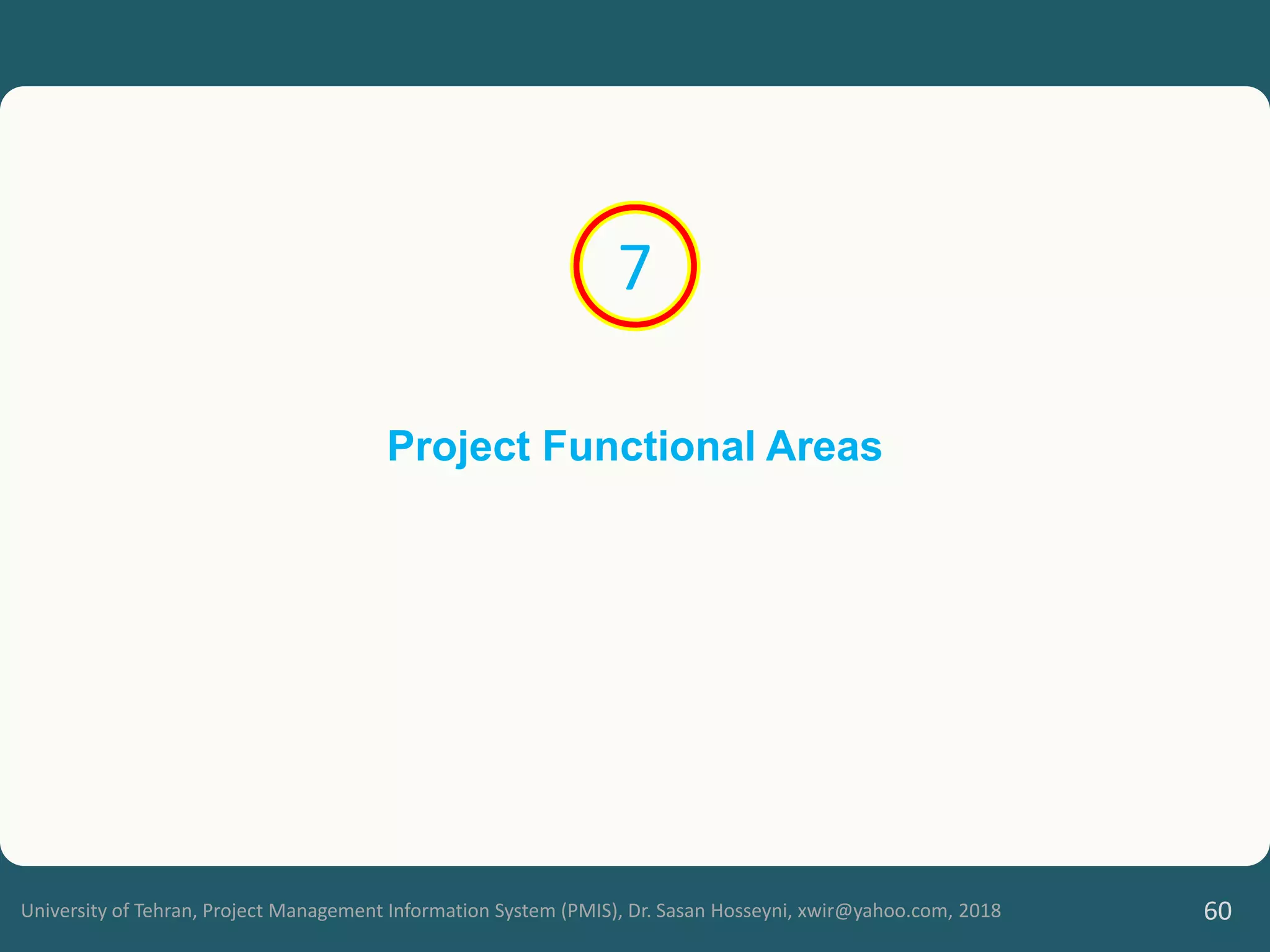 7

Project Functional Areas

University of Tehran, Project Management Information System (PMIS), Dr. Sasan Hosseyni, xwir@yahoo.com, 2018

60